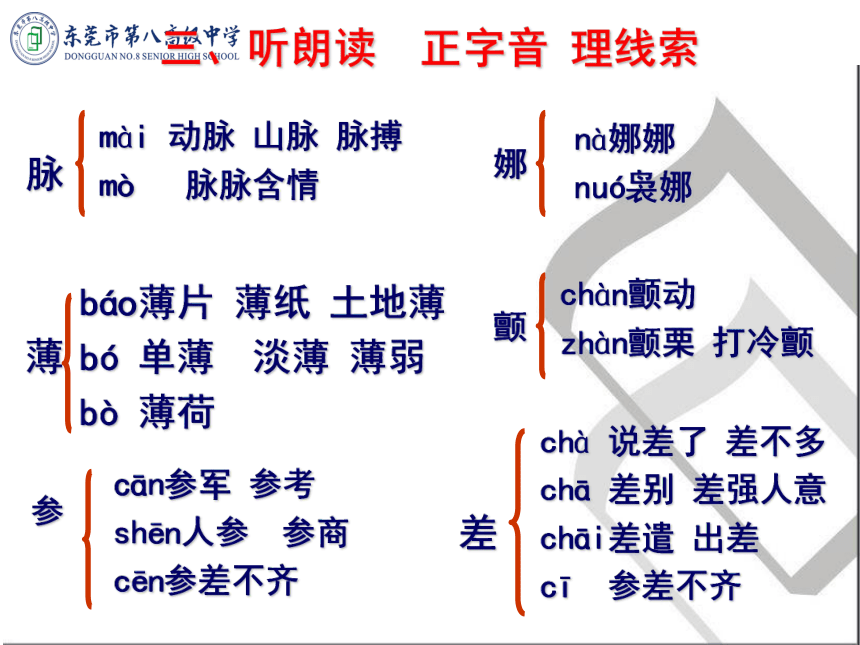 东莞市第八高级中学
DONGGUAN NO.8 SENIOR HIGH SCHOOL

二、听朗读 正字音 理线索

脉
mài 动脉 山脉 脉搏
mò 脉脉含情

娜
nà娜娜
nuó袅娜

薄
báo薄片 薄纸 土地薄
bó 单薄 淡薄 薄弱
bò 薄荷

颤
chàn颤动
zhàn颤栗 打冷颤

参
cān参军 参考
shēn人参 参商
cēn参差不齐

差
chà 说差了 差不多
chā 差别 差强人意
chāi差遣 出差
cī 参差不齐